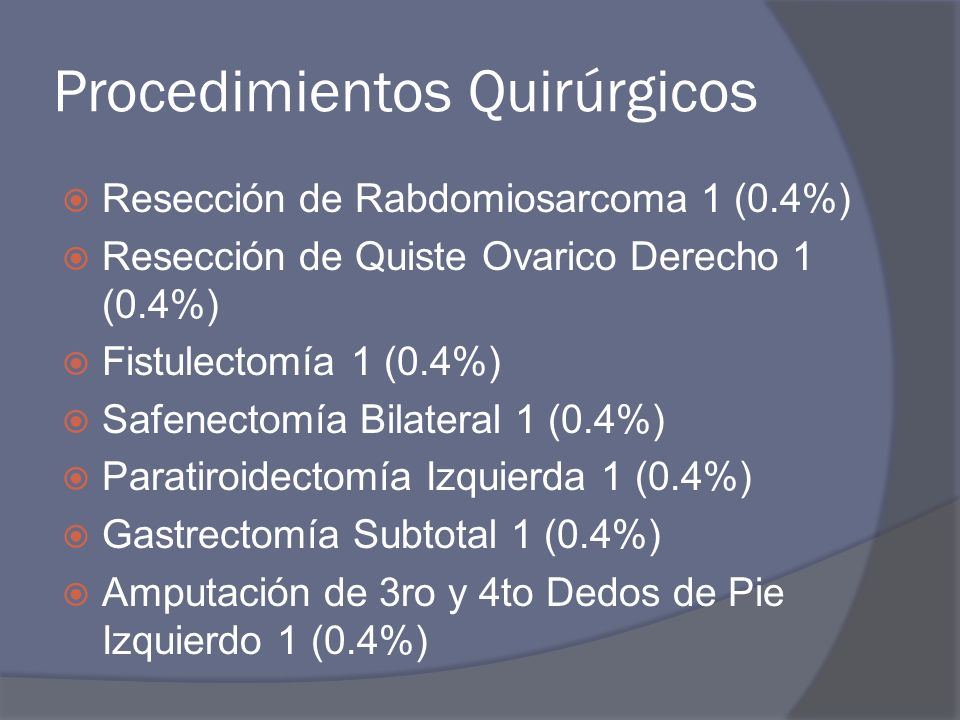 Procedimientos Quirúrgicos

Resección de Rabdomiosarcoma 1 (0.4%)
Resección de Quiste Ovarico Derecho 1 (0.4%)
Fistulectomía 1 (0.4%)
Safenectomía Bilateral 1 (0.4%)
Paratiroidectomía Izquierda 1 (0.4%)
Gastrectomía Subtotal 1 (0.4%)
Amputación de 3ro y 4to Dedos de Pie Izquierdo 1 (0.4%)